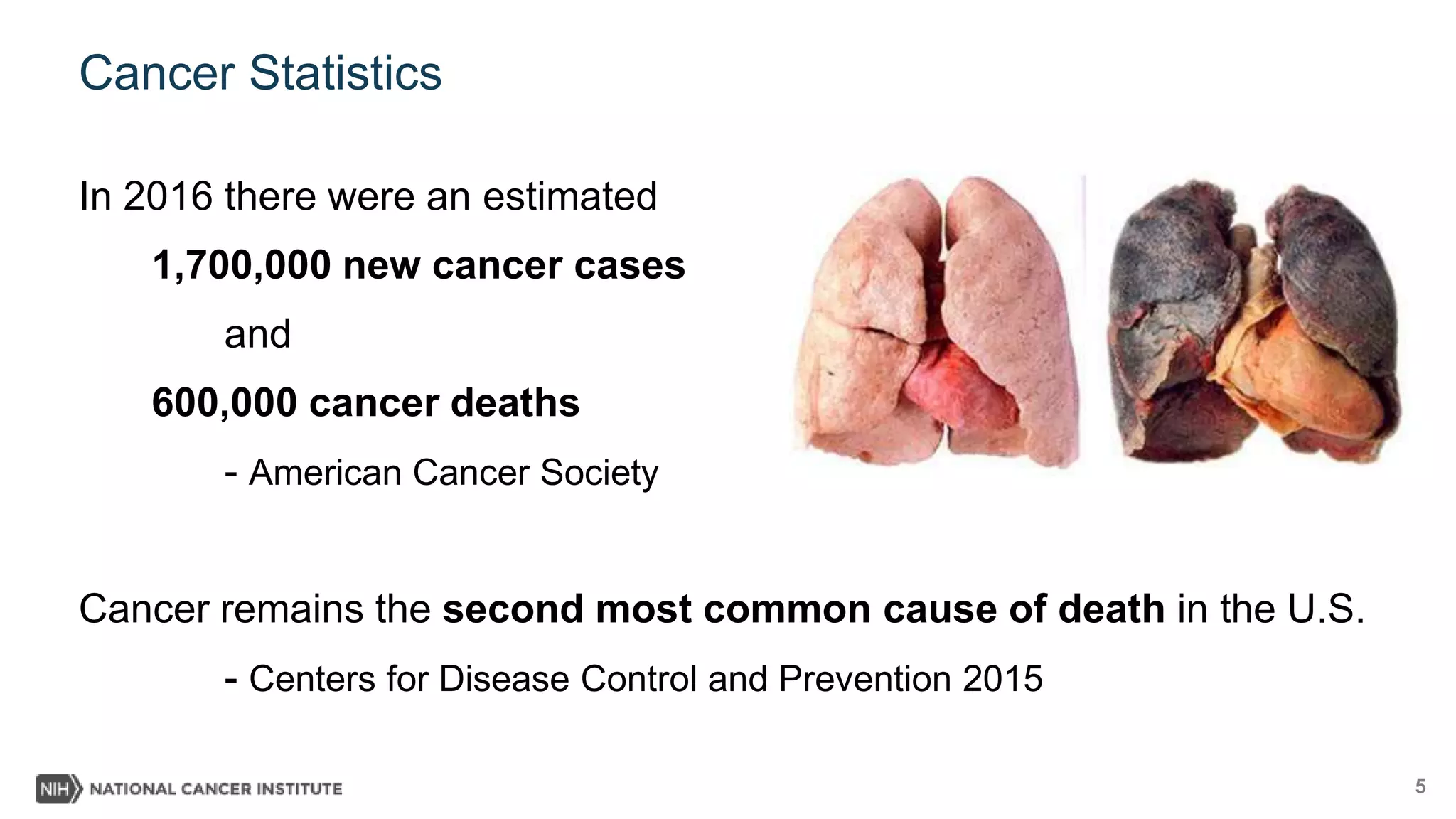 Cancer Statistics

In 2016 there were an estimated

1,700,000 new cancer cases

and

600,000 cancer deaths

- American Cancer Society

Cancer remains the second most common cause of death in the U.S.

- Centers for Disease Control and Prevention 2015

NIH NATIONAL CANCER INSTITUTE

5